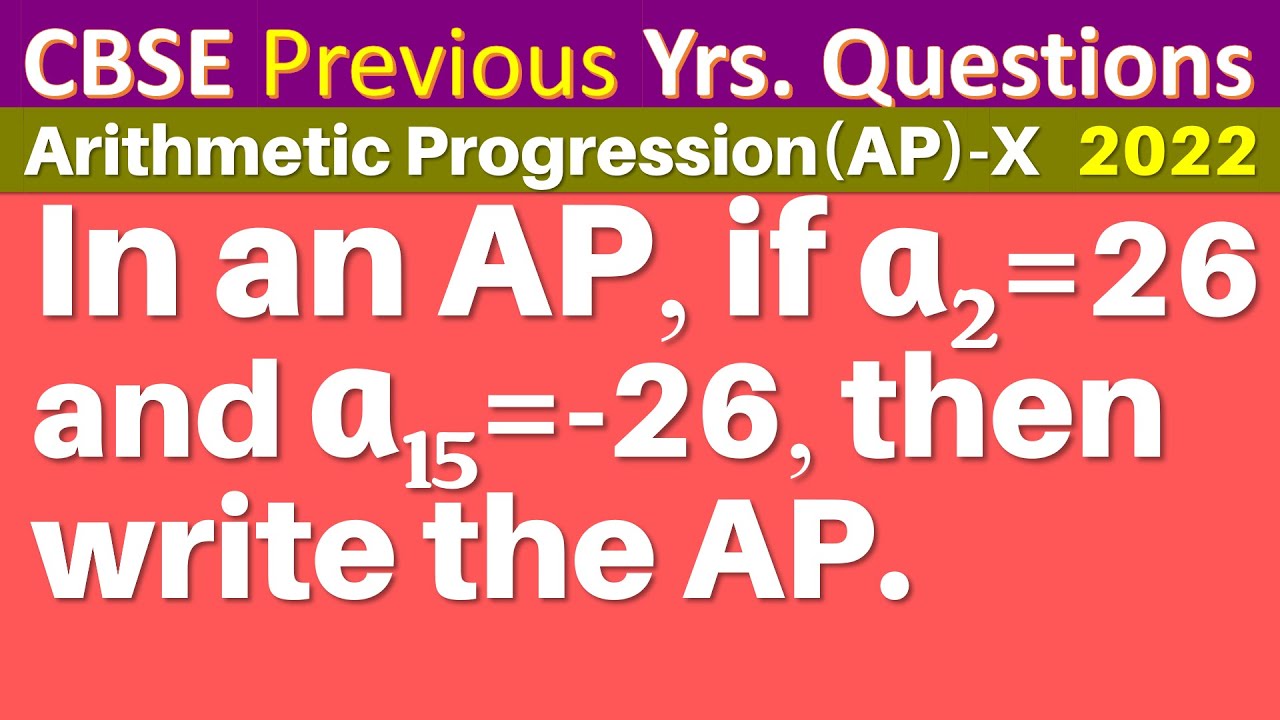 CBSE Previous Yrs. Questions

Arithmetic Progression(AP)-X 2022

In an AP, if $a_2=26$ and $a_{15}=-26$, then write the AP.